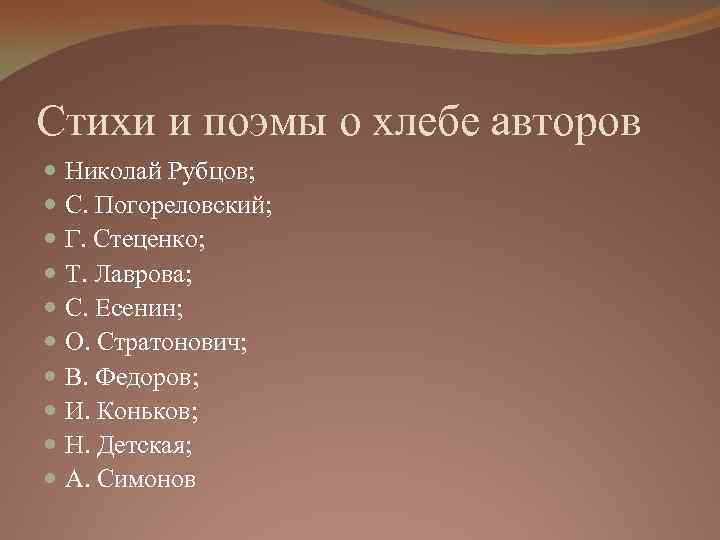 Стихи и поэмы о хлебе авторов

- Николай Рубцов;
- С. Погореловский;
- Г. Стеценко;
- Т. Лаврова;
- С. Есенин;
- О. Стратонович;
- В. Федоров;
- И. Коньков;
- Н. Детская;
- А. Симонов